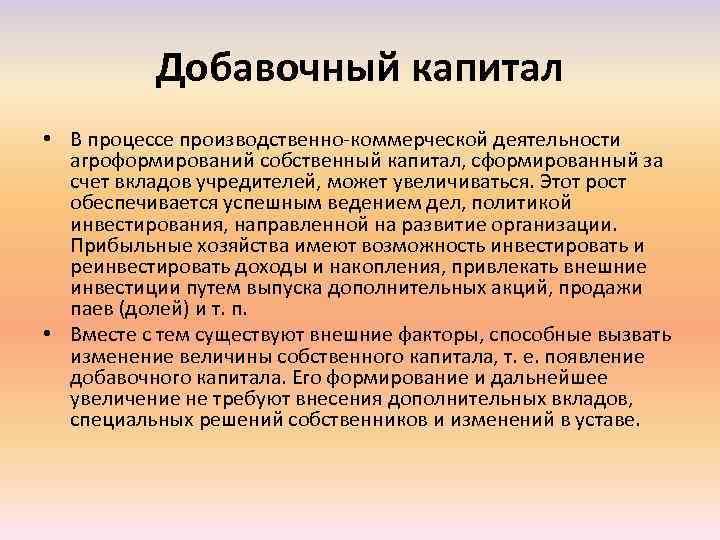 Добавочный капитал

• В процессе производственно-коммерческой деятельности агроформирований собственный капитал, сформированный за счет вкладов учредителей, может увеличиваться. Этот рост обеспечивается успешным ведением дел, политикой инвестирования, направленной на развитие организации. Прибыльные хозяйства имеют возможность инвестировать и реинвестировать доходы и накопления, привлекать внешние инвестиции путем выпуска дополнительных акций, продажи паев (долей) и т. п.

• Вместе с тем существуют внешние факторы, способные вызвать изменение величины собственного капитала, т. е. появление добавочного капитала. Его формирование и дальнейшее увеличение не требуют внесения дополнительных вкладов, специальных решений собственников и изменений в уставе.